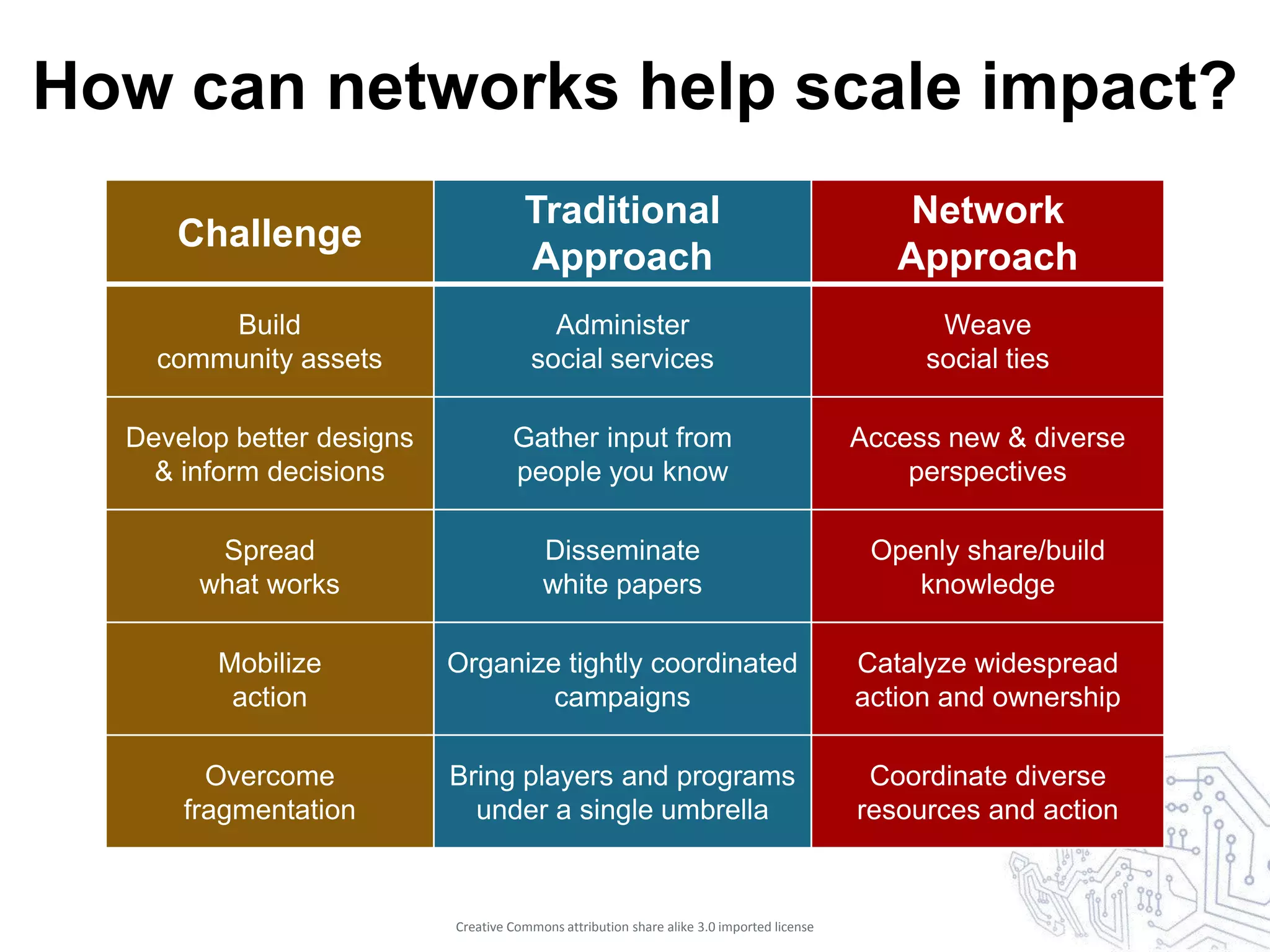 How can networks help scale impact?

| Challenge | Traditional Approach | Network Approach |
|---|---|---|
| Build community assets | Administer social services | Weave social ties |
| Develop better designs & inform decisions | Gather input from people you know | Access new & diverse perspectives |
| Spread what works | Disseminate white papers | Openly share/build knowledge |
| Mobilize action | Organize tightly coordinated campaigns | Catalyze widespread action and ownership |
| Overcome fragmentation | Bring players and programs under a single umbrella | Coordinate diverse resources and action |

Creative Commons attribution share alike 3.0 imported license